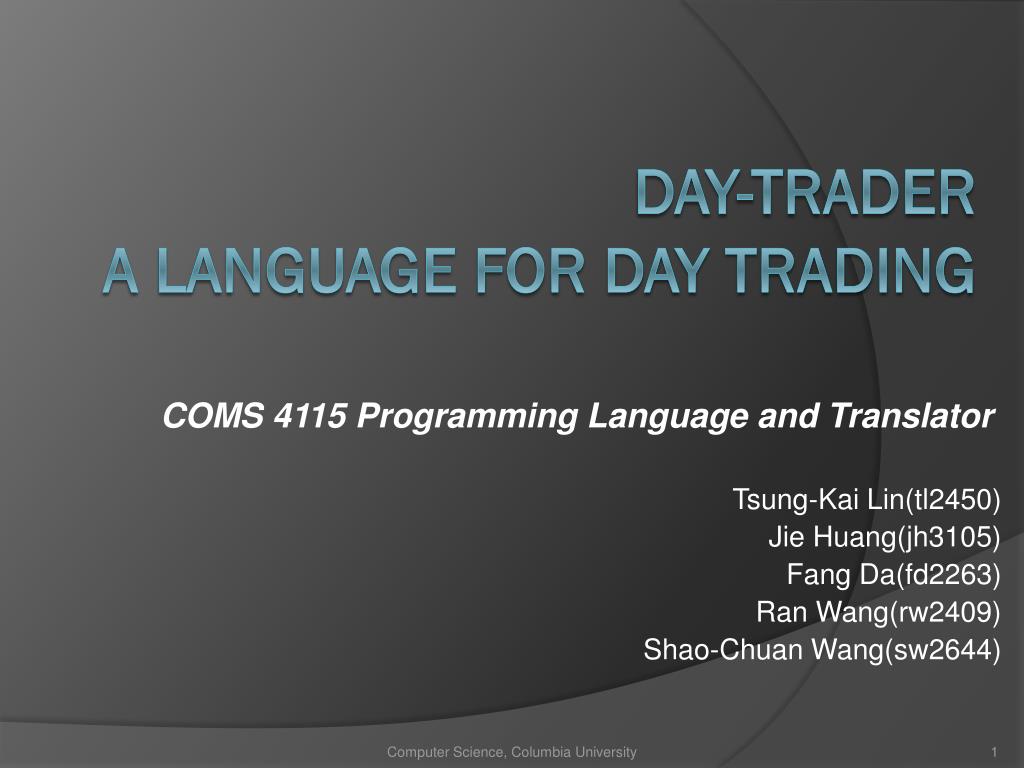 DAY-TRADER
A LANGUAGE FOR DAY TRADING

COMS 4115 Programming Language and Translator

Tsung-Kai Lin(tl2450)
Jie Huang(jh3105)
Fang Da(fd2263)
Ran Wang(rw2409)
Shao-Chuan Wang(sw2644)

Computer Science, Columbia University

1